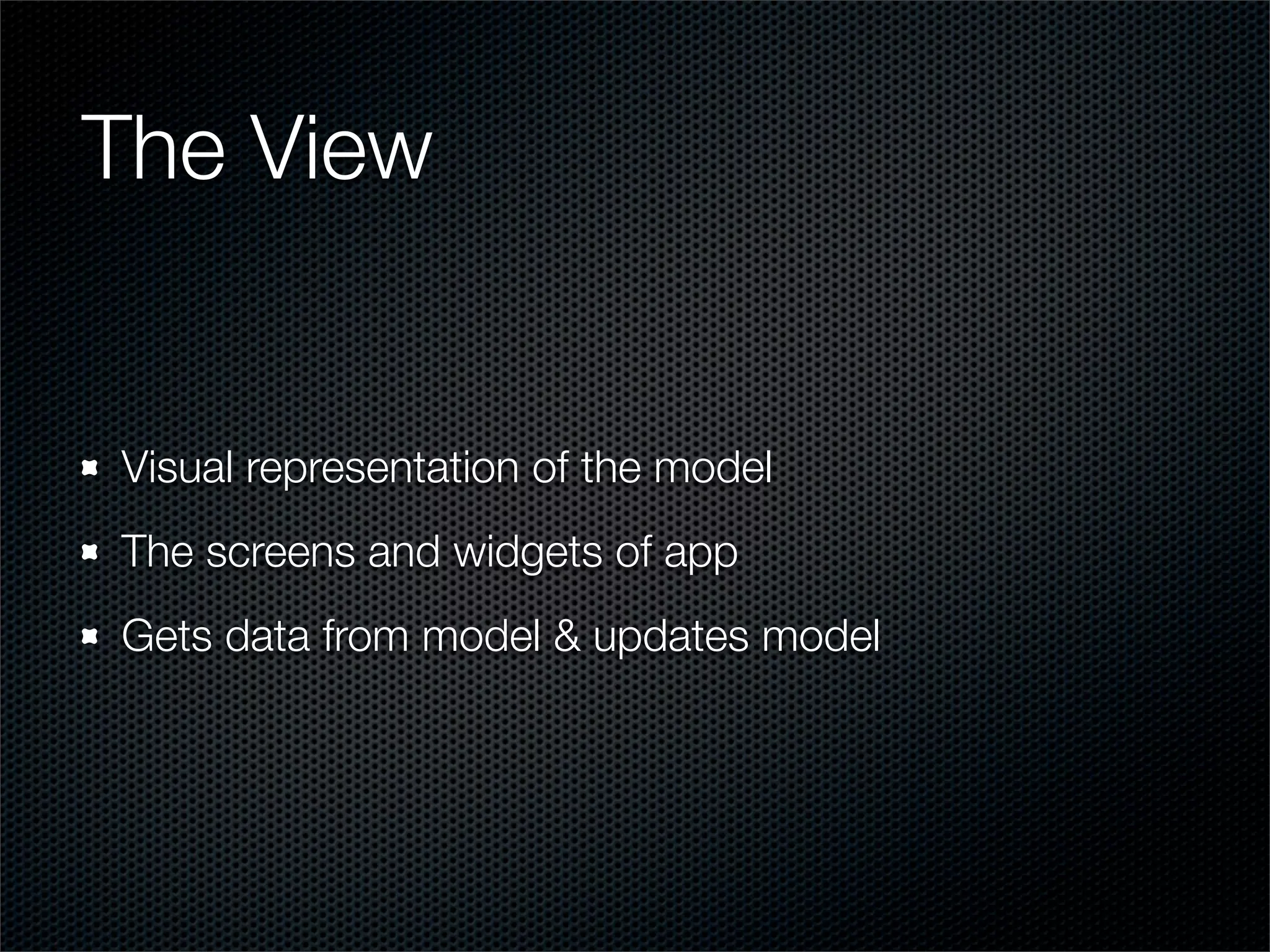 The View

- Visual representation of the model
- The screens and widgets of app
- Gets data from model & updates model